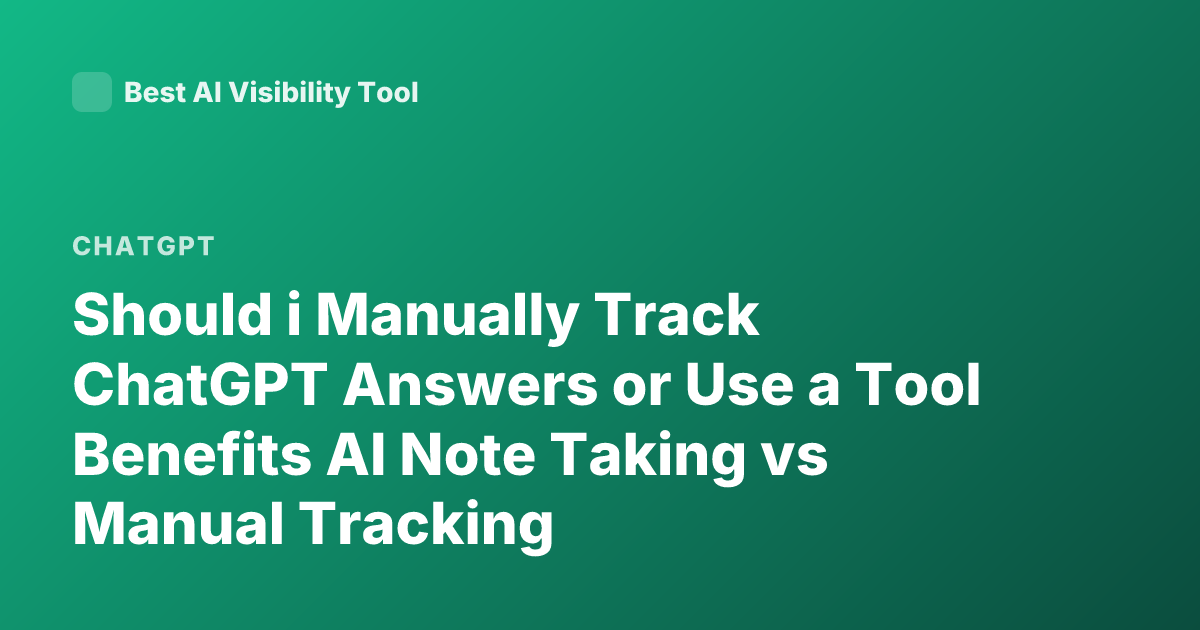 Best AI Visibility Tool

CHATGPT

Should i Manually Track ChatGPT Answers or Use a Tool Benefits AI Note Taking vs Manual Tracking